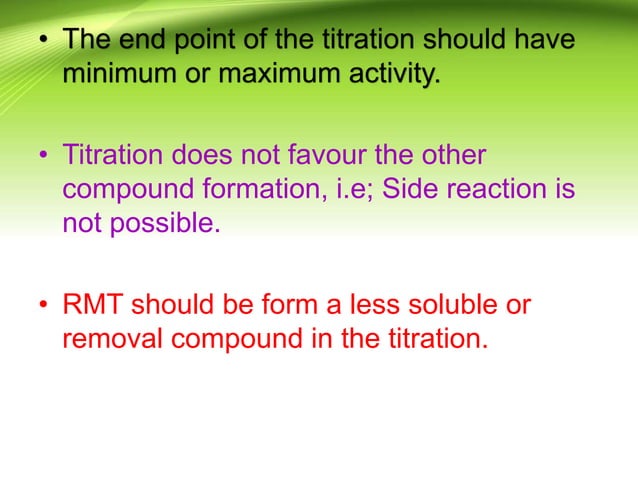 • The end point of the titration should have minimum or maximum activity.

• Titration does not favour the other compound formation, i.e; Side reaction is not possible.

• RMT should be form a less soluble or removal compound in the titration.